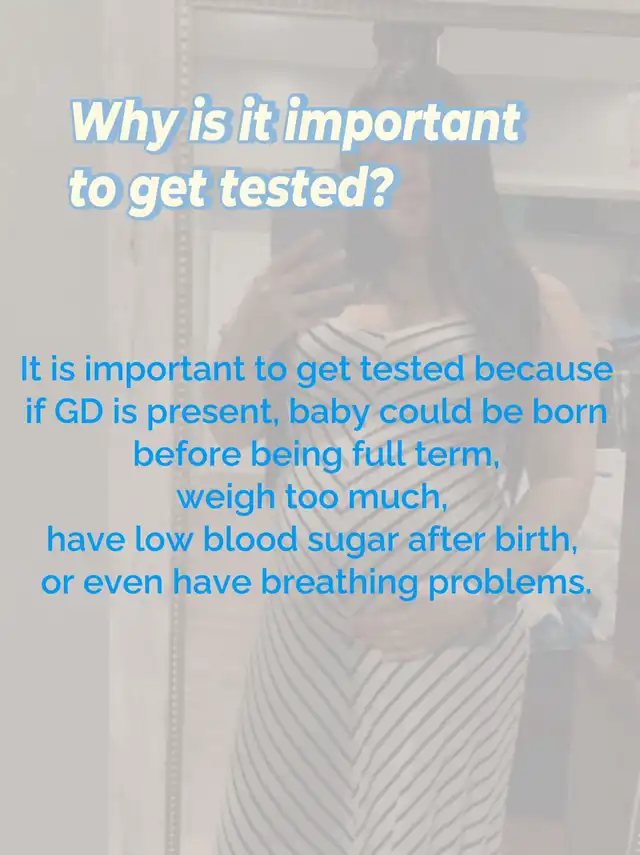 Why is it important to get tested?

It is important to get tested because if GD is present, baby could be born before being full term, weigh too much, have low blood sugar after birth, or even have breathing problems.